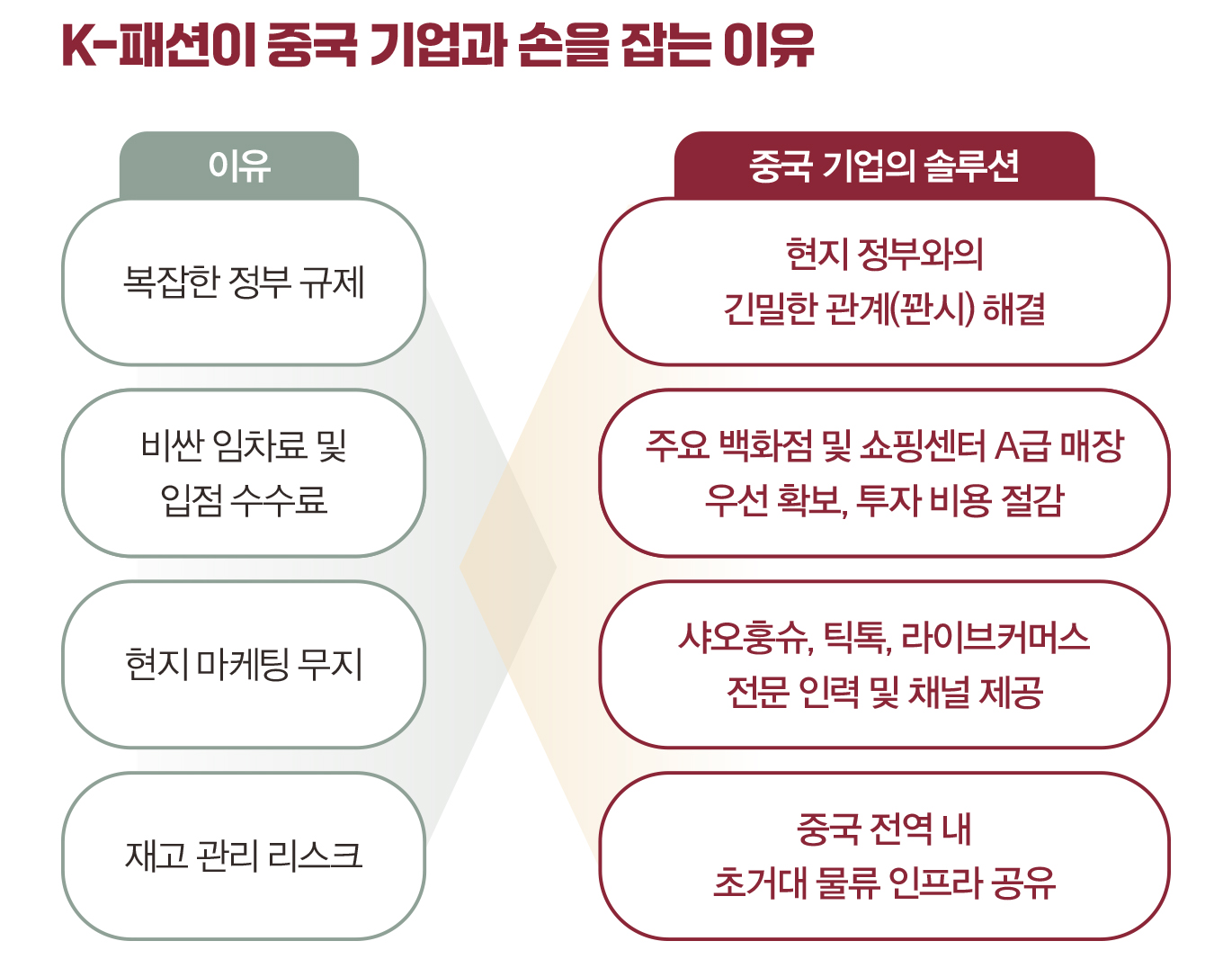 K-패션이 중국 기업과 손을 잡는 이유

이유

복잡한 정부 규제

비싼 임차료 및 입점 수수료

현지 마케팅 무지

재고 관리 리스크

중국 기업의 솔루션

현지 정부와의 긴밀한 관계(꽌시) 해결

주요 백화점 및 쇼핑센터 A급 매장 우선 확보, 투자 비용 절감

샤오훙슈, 틱톡, 라이브커머스 전문 인력 및 채널 제공

중국 전역 내 초거대 물류 인프라 공유